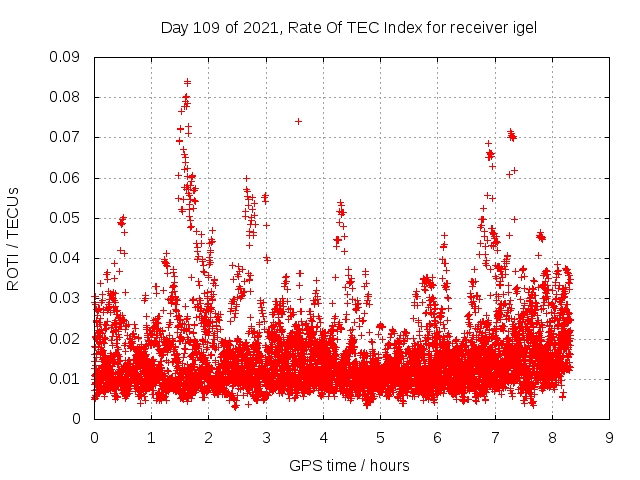 Day 109 of 2021, Rate Of TEC Index for receiver igel

ROTI / TECUs

0.09
0.08
0.07
0.06
0.05
0.04
0.03
0.02
0.01
0

0 1 2 3 4 5 6 7 8 9

GPS time / hours